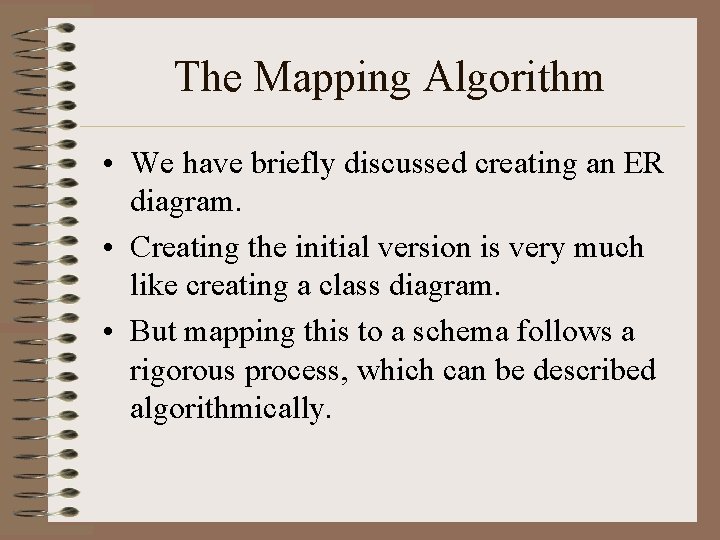 The Mapping Algorithm

• We have briefly discussed creating an ER diagram.
• Creating the initial version is very much like creating a class diagram.
• But mapping this to a schema follows a rigorous process, which can be described algorithmically.